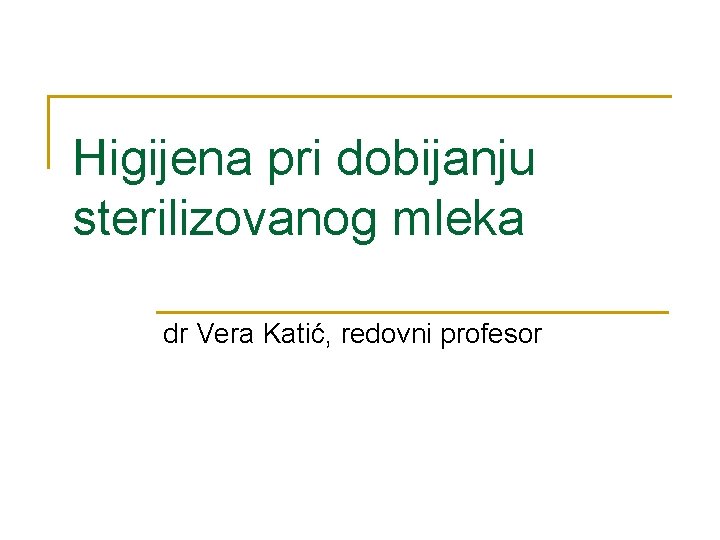 Higijena pri dobijanju sterilizovanog mleka

dr Vera Katić, redovni profesor